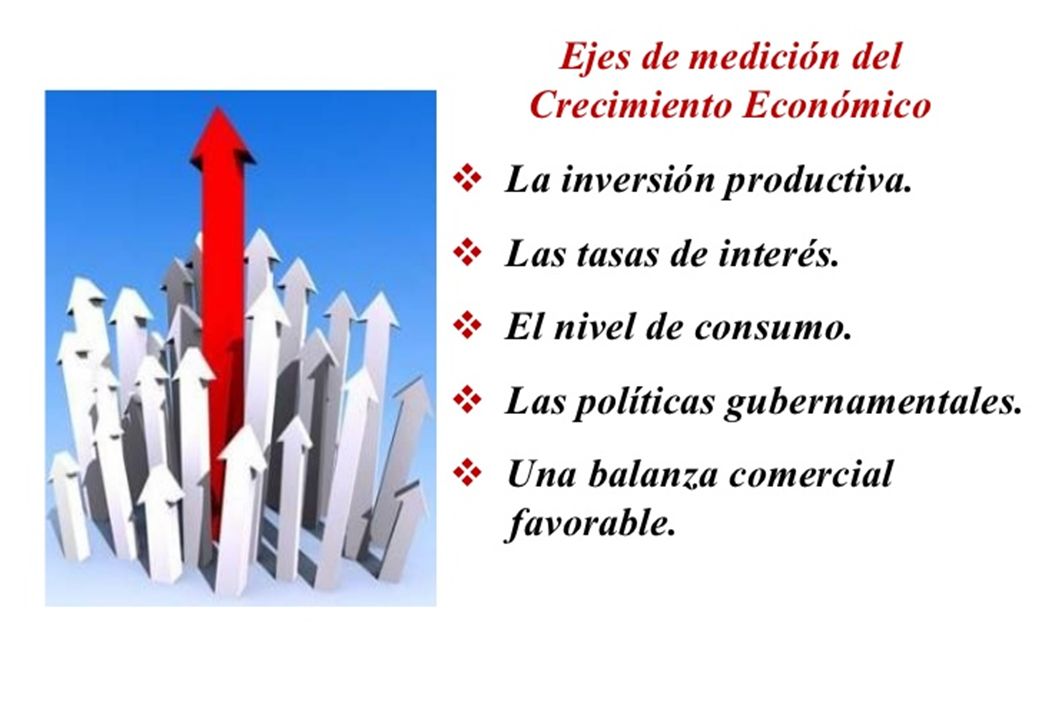 Ejes de medición del Crecimiento Económico

❖ La inversión productiva.

❖ Las tasas de interés.

❖ El nivel de consumo.

❖ Las políticas gubernamentales.

❖ Una balanza comercial favorable.